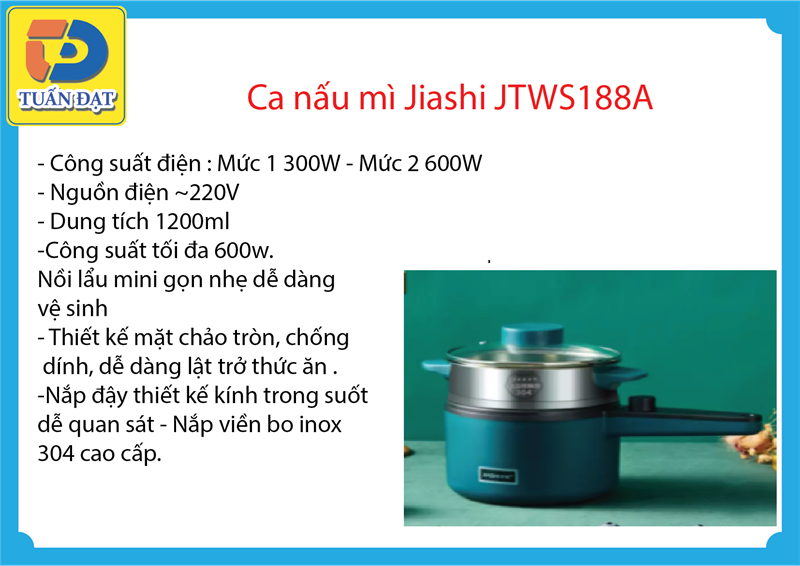 TUẤN ĐẠT

Ca nấu mì Jiashi JTWS188A

- Công suất điện : Mức 1 300W - Mức 2 600W
- Nguồn điện ~220V
- Dung tích 1200ml
-Công suất tối đa 600w.
Nồi lẩu mini gọn nhẹ dễ dàng vệ sinh
- Thiết kế mặt chảo tròn, chống dính, dễ dàng lật trở thức ăn .
-Nắp đậy thiết kế kính trong suốt dễ quan sát - Nắp viền bo inox 304 cao cấp.

304